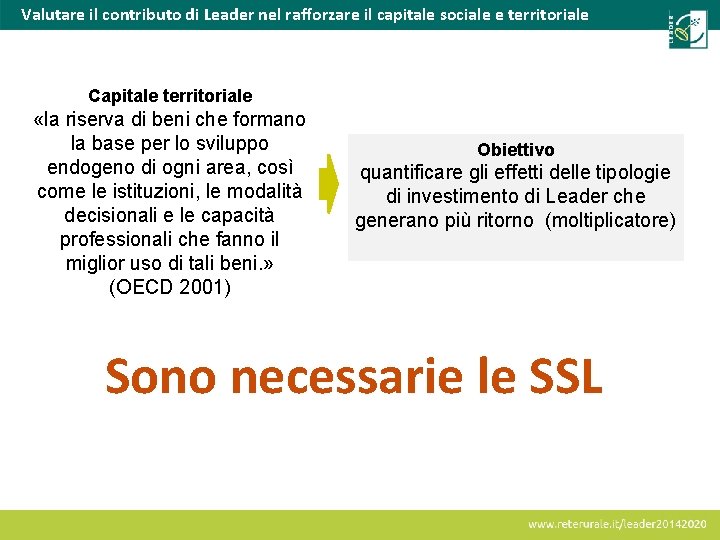 Valutare il contributo di Leader nel rafforzare il capitale sociale e territoriale

LEADER

Capitale territoriale
«la riserva di beni che formano la base per lo sviluppo endogeno di ogni area, così come le istituzioni, le modalità decisionali e le capacità professionali che fanno il miglior uso di tali beni.»
(OECD 2001)

Obiettivo
quantificare gli effetti delle tipologie di investimento di Leader che generano più ritorno (moltiplicatore)

Sono necessarie le SSL

www.reterurale.it/leader20142020